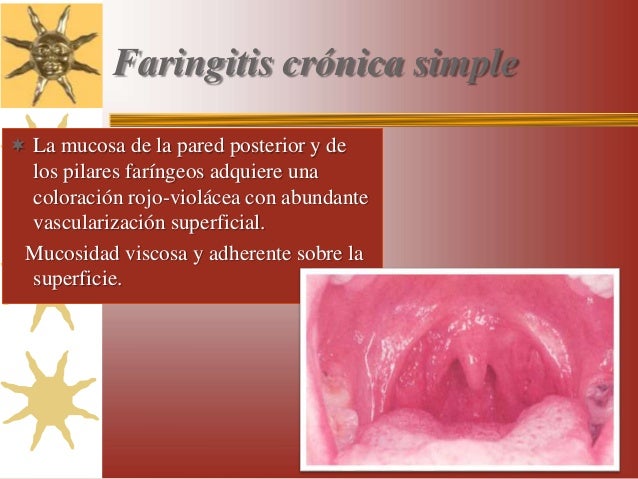 Faringitis crónica simple

La mucosa de la pared posterior y de los pilares faríngeos adquiere una coloración rojo-violácea con abundante vascularización superficial.

Mucosidad viscosa y adherente sobre la superficie.